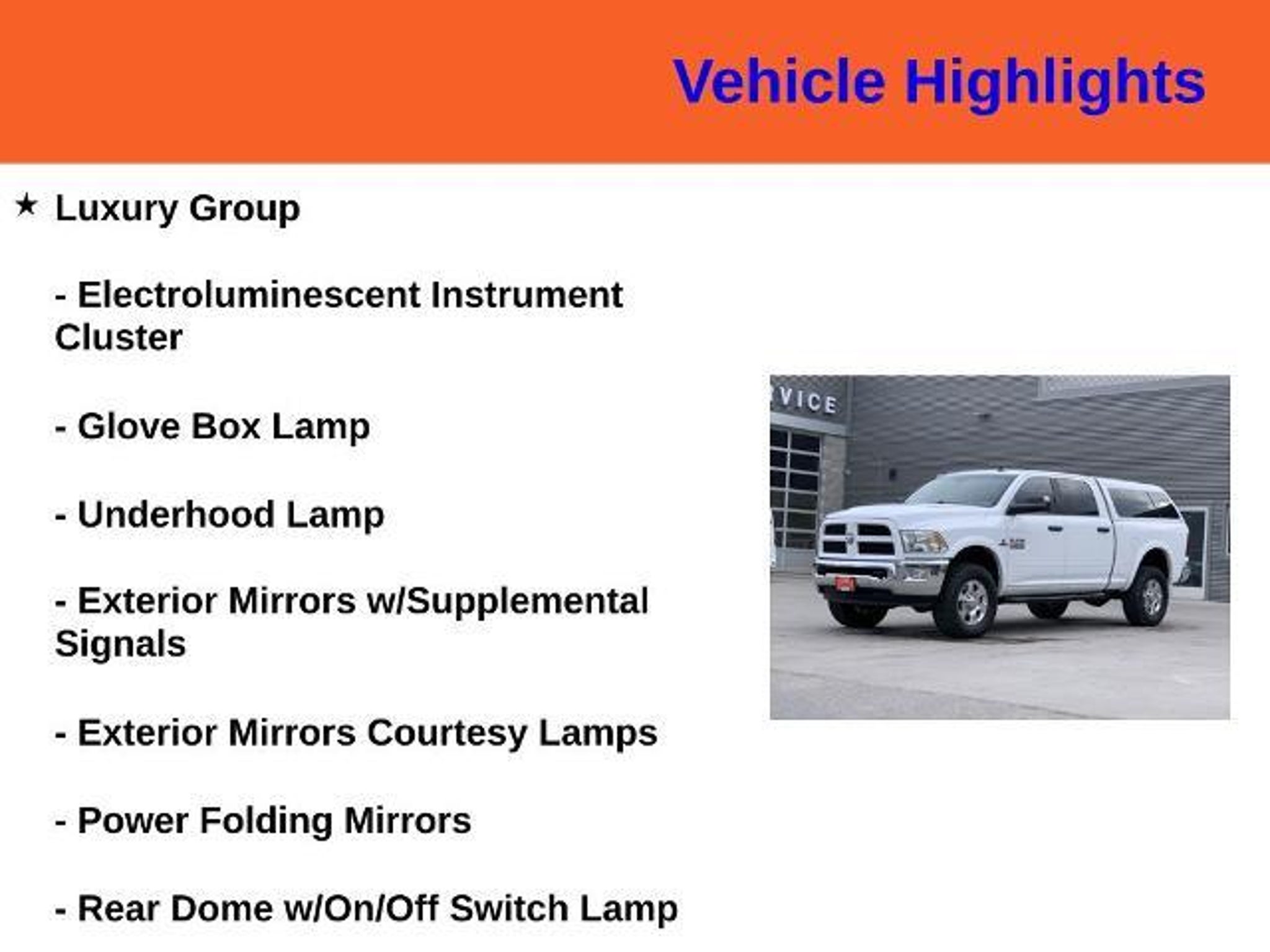 Vehicle Highlights

★ Luxury Group

- Electroluminescent Instrument Cluster

- Glove Box Lamp

- Underhood Lamp

- Exterior Mirrors w/Supplemental Signals

- Exterior Mirrors Courtesy Lamps

- Power Folding Mirrors

- Rear Dome w/On/Off Switch Lamp

VICE